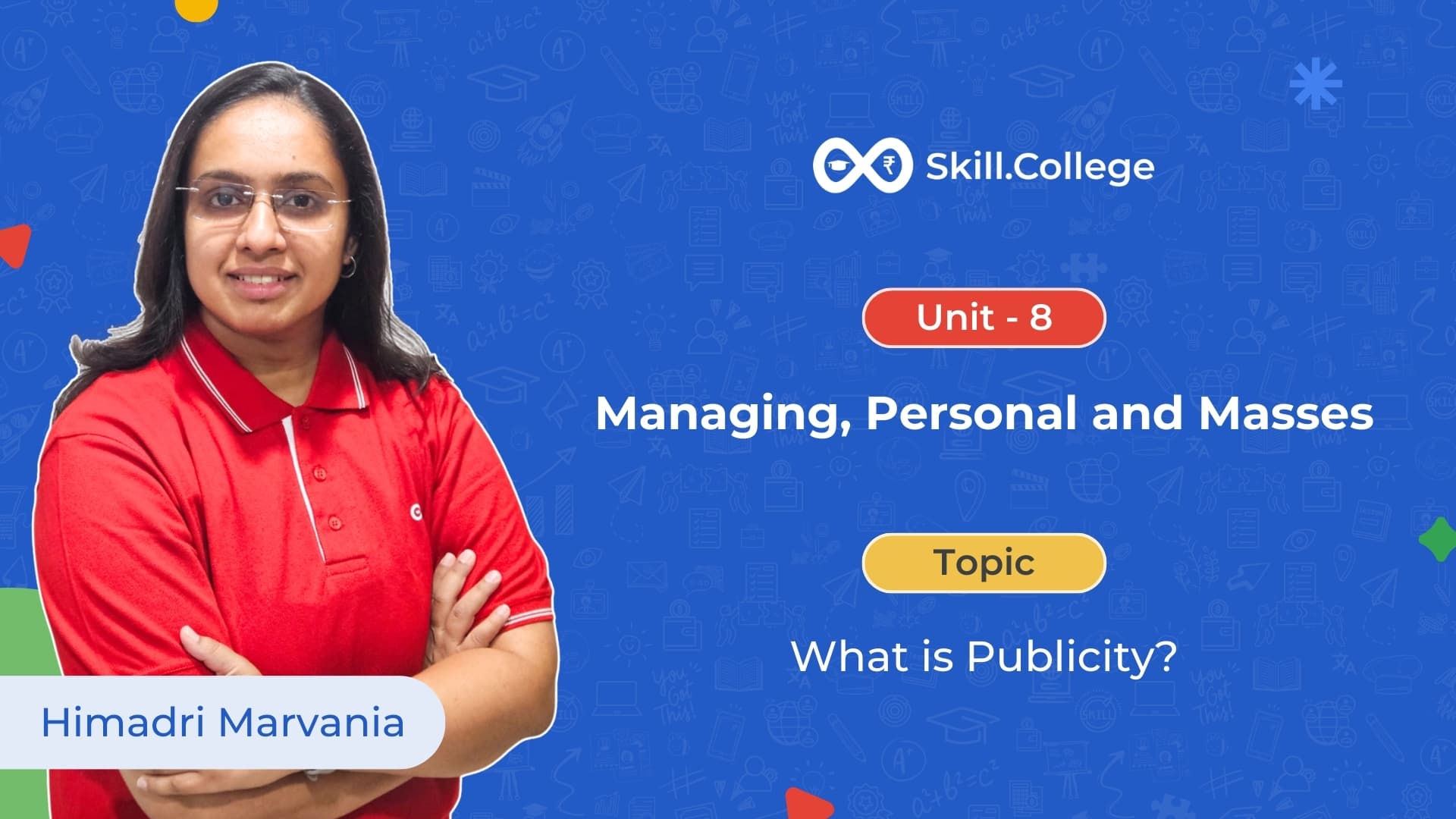 Skill.College

Unit - 8

Managing, Personal and Masses

Topic

What is Publicity?

Himadri Marvania